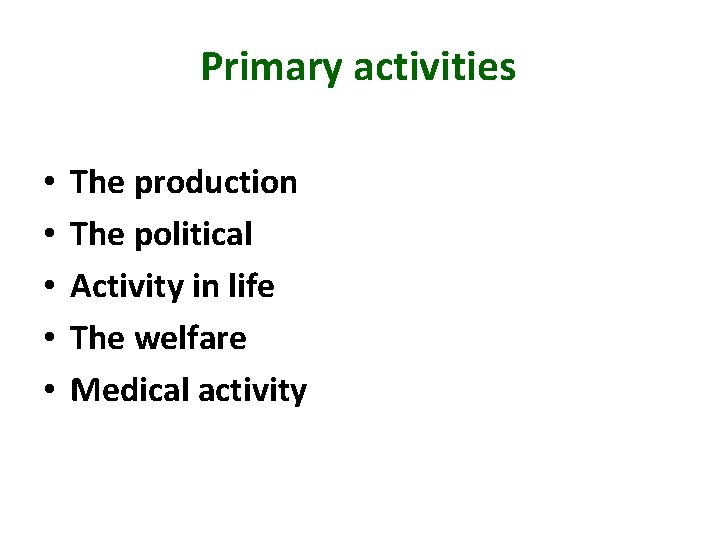 Primary activities

• The production
• The political
• Activity in life
• The welfare
• Medical activity